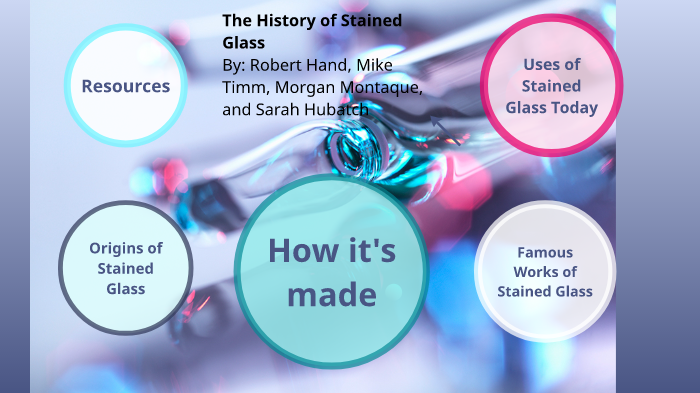 The History of Stained Glass
By: Robert Hand, Mike Timm, Morgan Montaque, and Sarah Hubatch

Resources

Uses of Stained Glass Today

Origins of Stained Glass

How it's made

Famous Works of Stained Glass